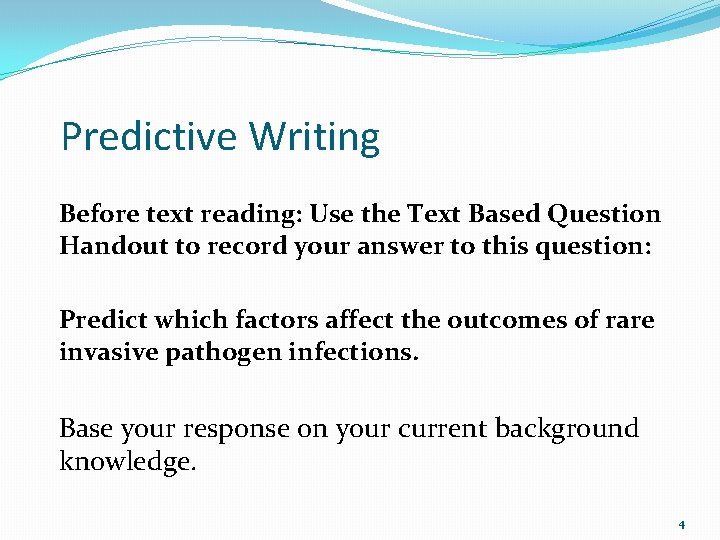 Predictive Writing

Before text reading: Use the Text Based Question Handout to record your answer to this question:

Predict which factors affect the outcomes of rare invasive pathogen infections.

Base your response on your current background knowledge.

4